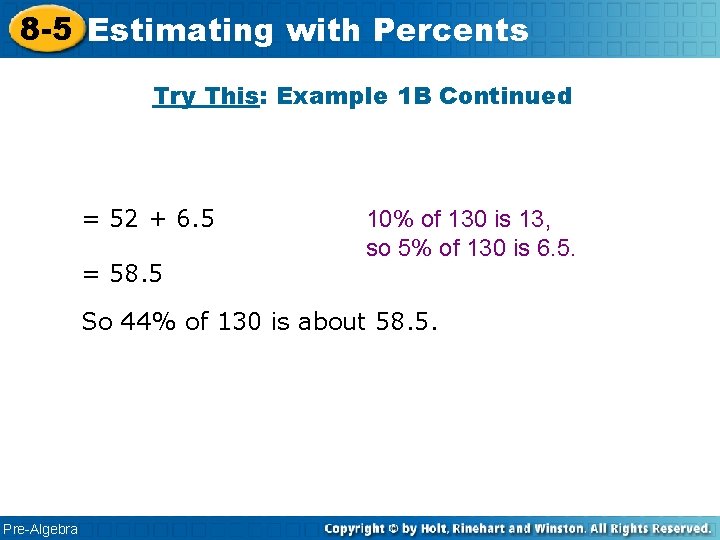 8-5 Estimating with Percents

Try This: Example 1B Continued

$= 52 + 6.5$

10% of 130 is 13, so 5% of 130 is 6.5.

$= 58.5$

So 44% of 130 is about 58.5.

Pre-Algebra

Copyright © by Holt, Rinehart and Winston. All Rights Reserved.